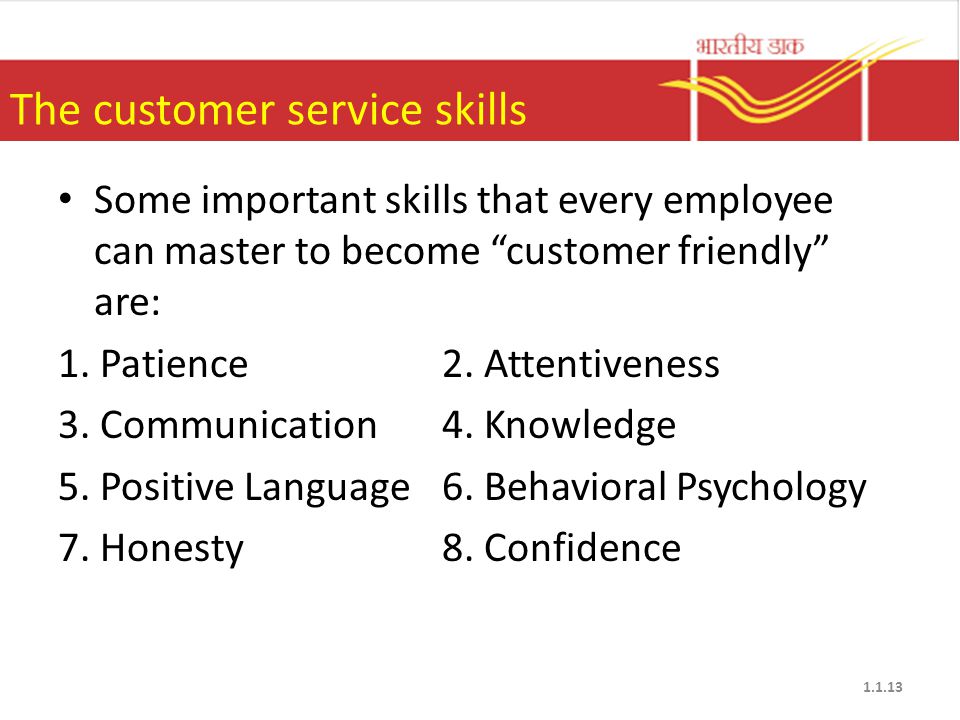 भारतीय डाक

The customer service skills

• Some important skills that every employee can master to become “customer friendly” are:

1. Patience
2. Attentiveness
3. Communication
4. Knowledge
5. Positive Language
6. Behavioral Psychology
7. Honesty
8. Confidence

1.1.13